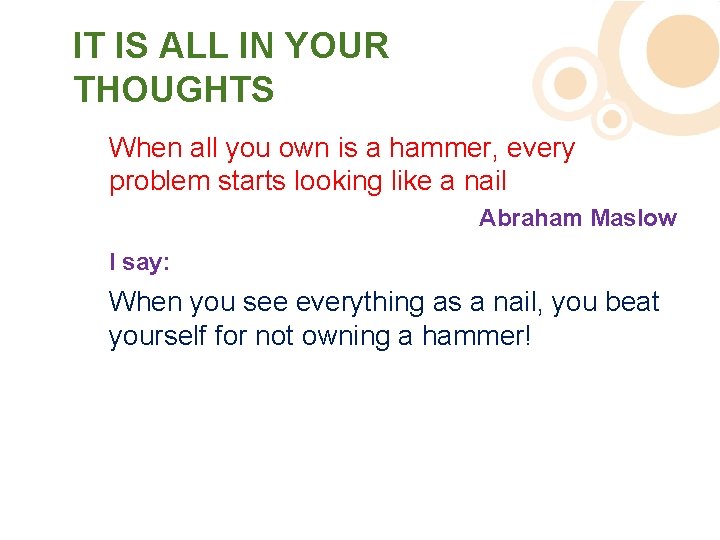 IT IS ALL IN YOUR THOUGHTS

When all you own is a hammer, every problem starts looking like a nail

Abraham Maslow

I say:

When you see everything as a nail, you beat yourself for not owning a hammer!